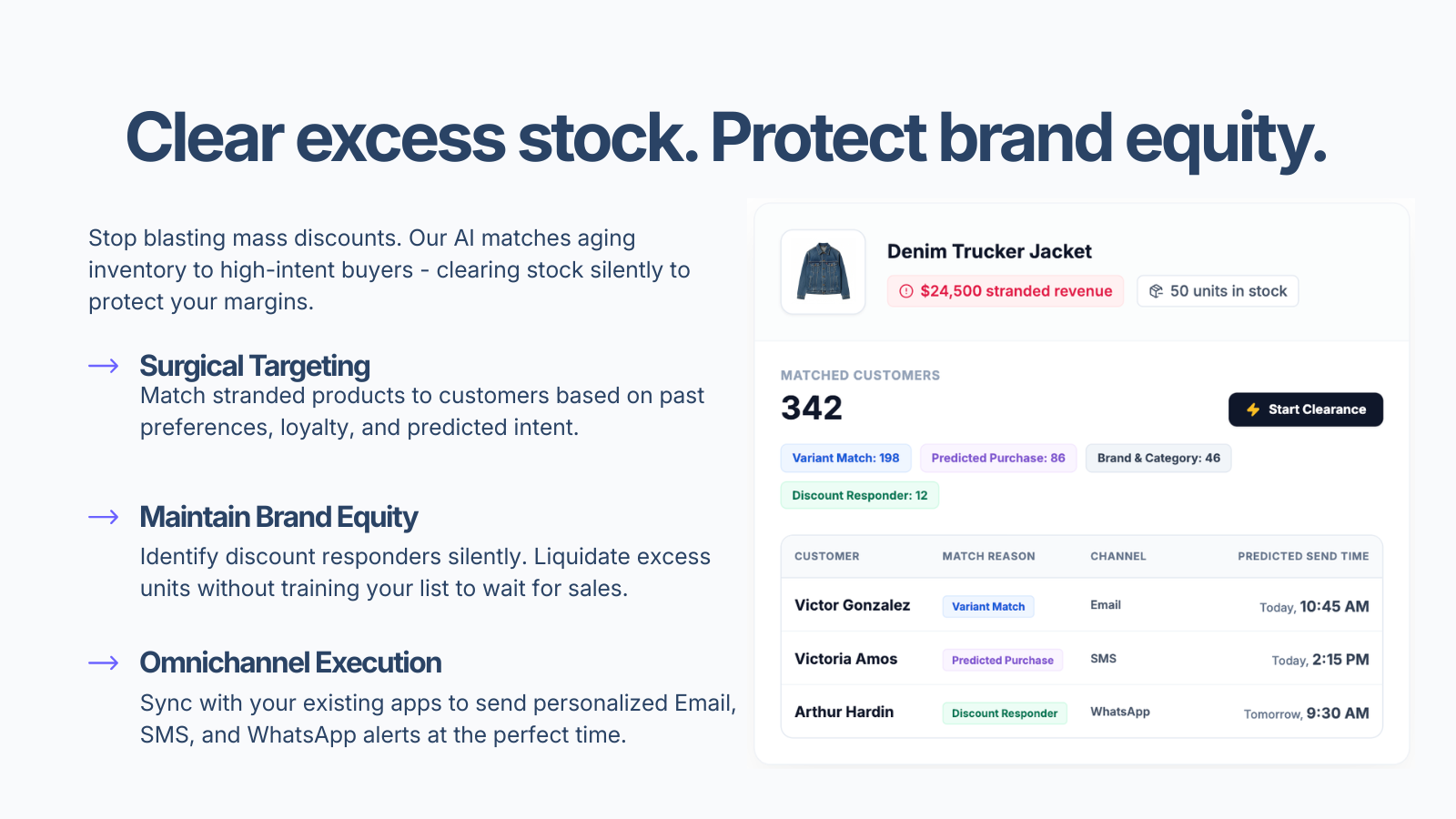 Clear excess stock. Protect brand equity.

Stop blasting mass discounts. Our AI matches aging inventory to high-intent buyers - clearing stock silently to protect your margins.

→ Surgical Targeting
Match stranded products to customers based on past preferences, loyalty, and predicted intent.

→ Maintain Brand Equity
Identify discount responders silently. Liquidate excess units without training your list to wait for sales.

→ Omnichannel Execution
Sync with your existing apps to send personalized Email, SMS, and WhatsApp alerts at the perfect time.

Denim Trucker Jacket
$24,500 stranded revenue
50 units in stock

MATCHED CUSTOMERS
342
Start Clearance

Variant Match: 198
Predicted Purchase: 86
Brand & Category: 46
Discount Responder: 12

| CUSTOMER | MATCH REASON | CHANNEL | PREDICTED SEND TIME |
|---|---|---|---|
| Victor Gonzalez | Variant Match | Email | Today, 10:45 AM |
| Victoria Amos | Predicted Purchase | SMS | Today, 2:15 PM |
| Arthur Hardin | Discount Responder | WhatsApp | Tomorrow, 9:30 AM |